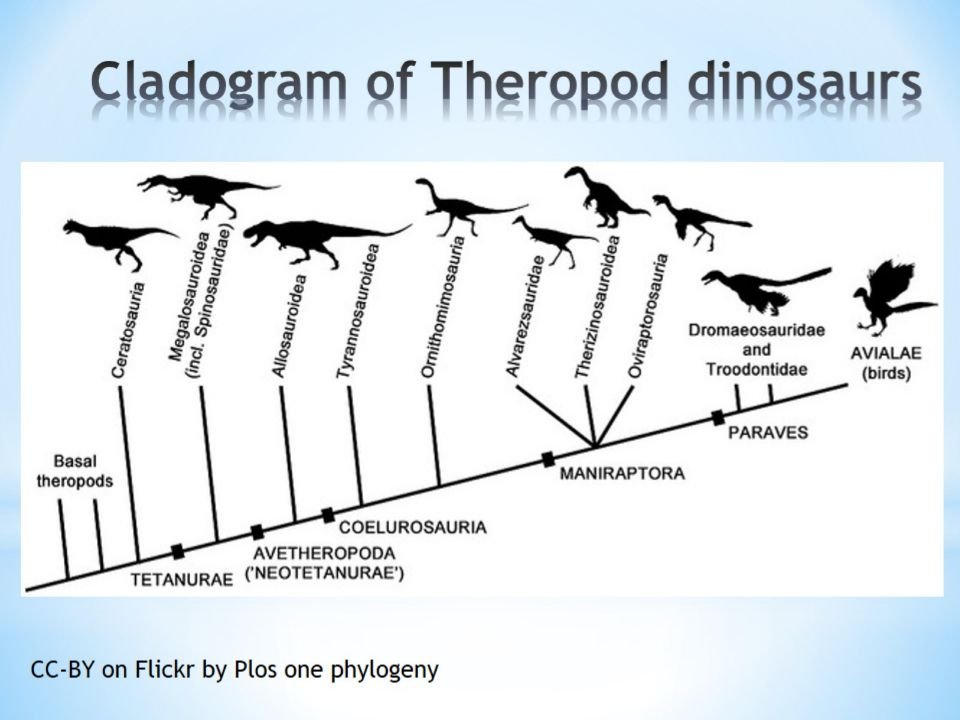 Cladogram of Theropod dinosaurs

Basal theropods

Ceratosauria

Megalosauroidea (incl. Spinosauridae)

Allosauroidea

Tyrannosauroidea

Ornithomimosauria

Alvarezsauridae

Therizinosauroidea

Oviraptorosauria

Dromaeosauridae and Troodontidae

AVIALAE (birds)

TETANURAE

AVETHEROPODA ('NEOTETANURAE')

COELUROSAURIA

MANIRAPTORA

PARAVES

CC-BY on Flickr by Plos one phylogeny